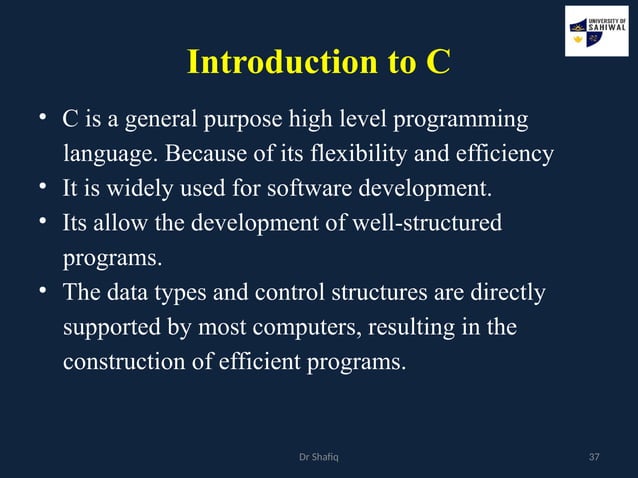 UNIVERSITY OF SAHIWAL

Introduction to C

• C is a general purpose high level programming language. Because of its flexibility and efficiency
• It is widely used for software development.
• Its allow the development of well-structured programs.
• The data types and control structures are directly supported by most computers, resulting in the construction of efficient programs.

Dr Shafiq

37